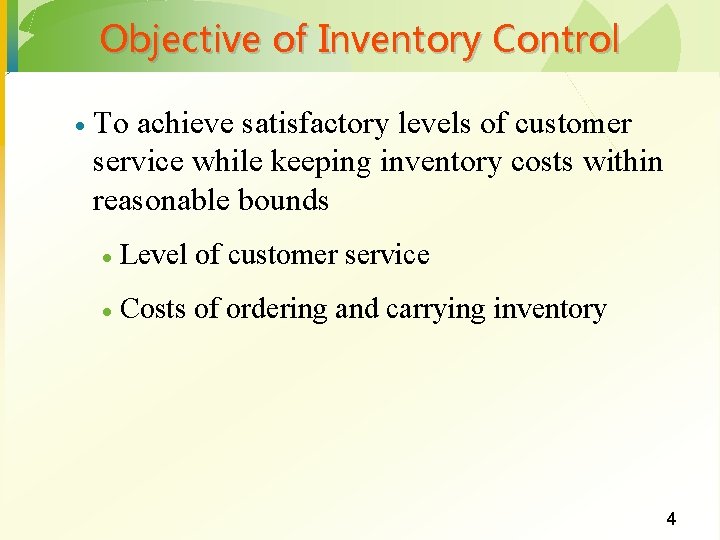 Objective of Inventory Control

• To achieve satisfactory levels of customer service while keeping inventory costs within reasonable bounds

• Level of customer service

• Costs of ordering and carrying inventory

4